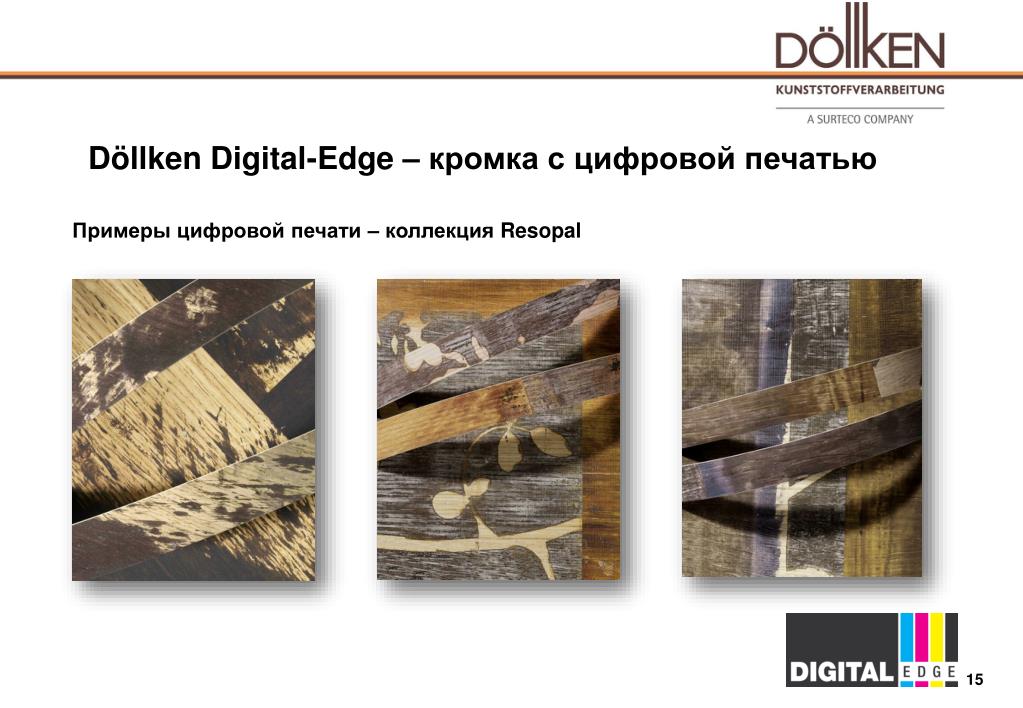 DÖLLKEN
KUNSTSTOFFVERARBEITUNG
A SURTECO COMPANY

Döllken Digital-Edge – кромка с цифровой печатью

Примеры цифровой печати – коллекция Resopal

DIGITAL EDGE

15